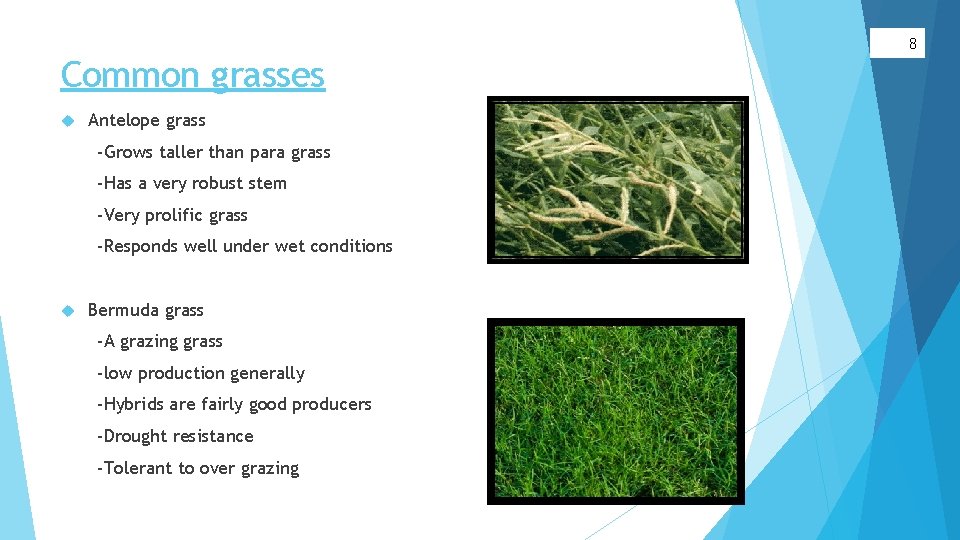 8

Common grasses

Antelope grass

-Grows taller than para grass

-Has a very robust stem

-Very prolific grass

-Responds well under wet conditions

Bermuda grass

-A grazing grass

-low production generally

-Hybrids are fairly good producers

-Drought resistance

-Tolerant to over grazing